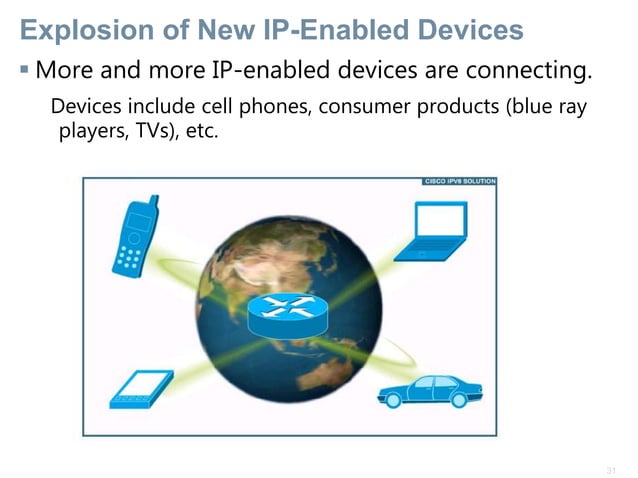 Explosion of New IP-Enabled Devices

▪ More and more IP-enabled devices are connecting.

Devices include cell phones, consumer products (blue ray players, TVs), etc.

CISCO IPV6 SOLUTION

31